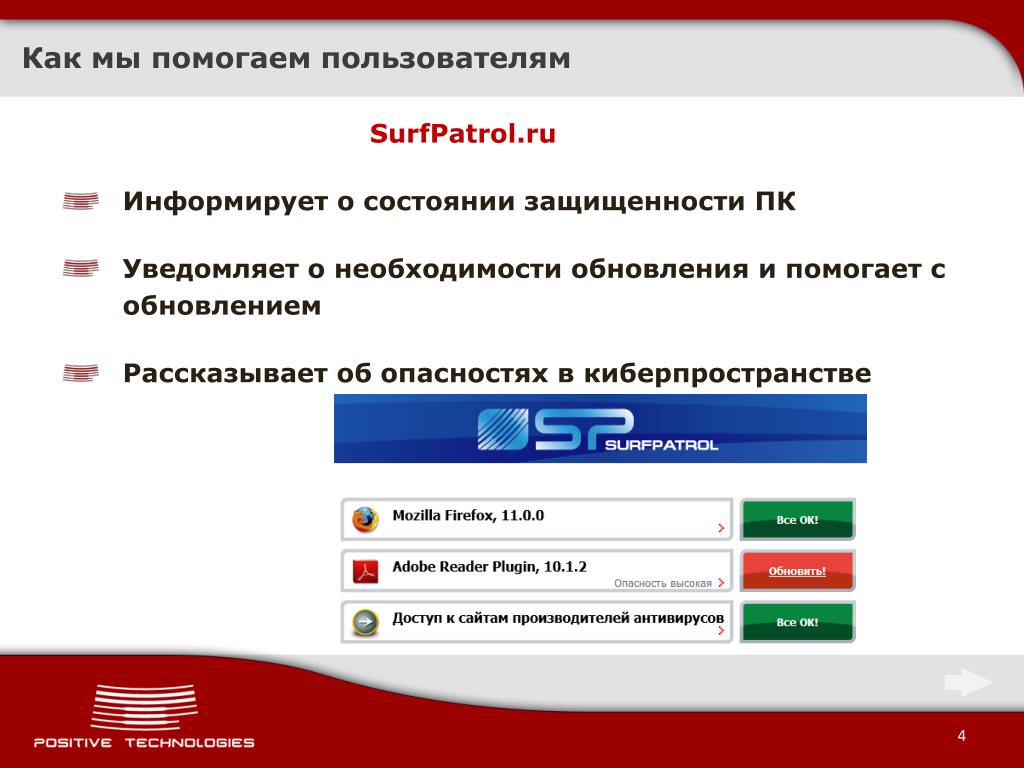 Как мы помогаем пользователям

SurfPatrol.ru

Информирует о состоянии защищенности ПК

Уведомляет о необходимости обновления и помогает с обновлением

Рассказывает об опасностях в киберпространстве

SP SURFPATROL

Mozilla Firefox, 11.0.0

Все ОК!

Adobe Reader Plugin, 10.1.2

Опасность высокая

Обновить!

Доступ к сайтам производителей антивирусов

Все ОК!

POSITIVE TECHNOLOGIES

4